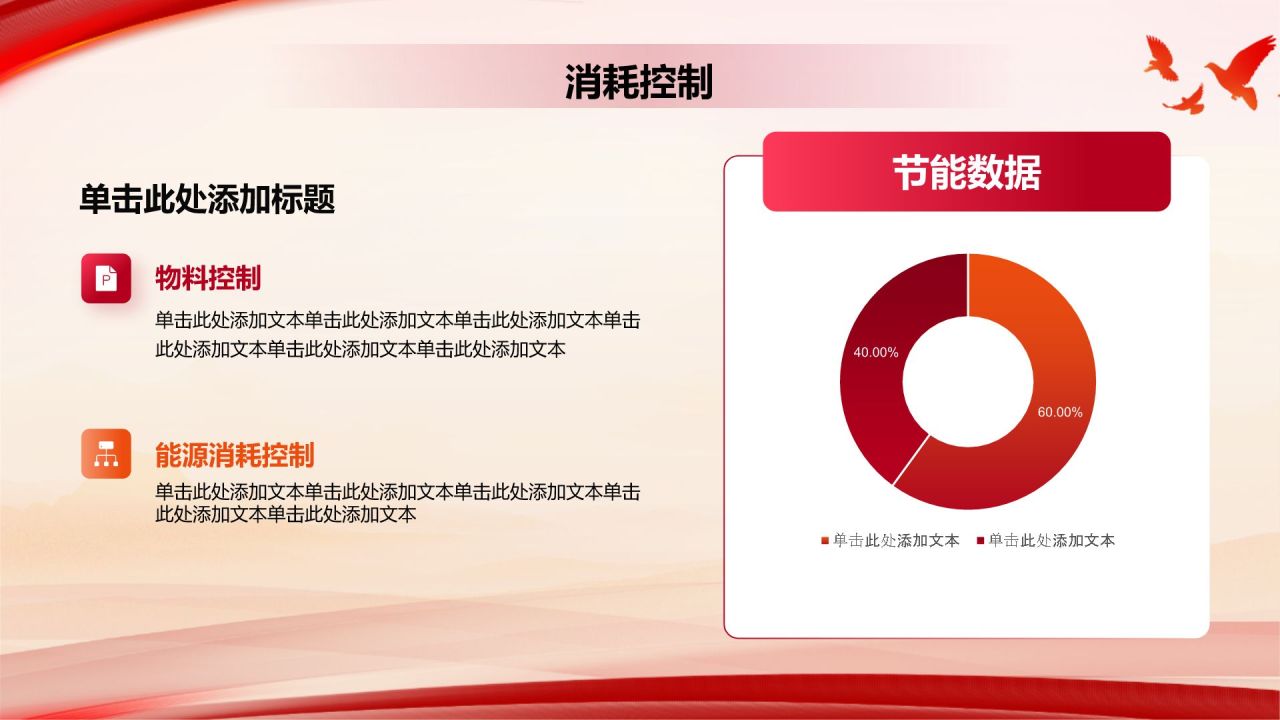 消耗控制

单击此处添加标题

P

物料控制

单击此处添加文本单击此处添加文本单击此处添加文本单击此处添加文本单击此处添加文本单击此处添加文本

能源消耗控制

单击此处添加文本单击此处添加文本单击此处添加文本单击此处添加文本单击此处添加文本

节能数据

40.00%

60.00%

单击此处添加文本 单击此处添加文本